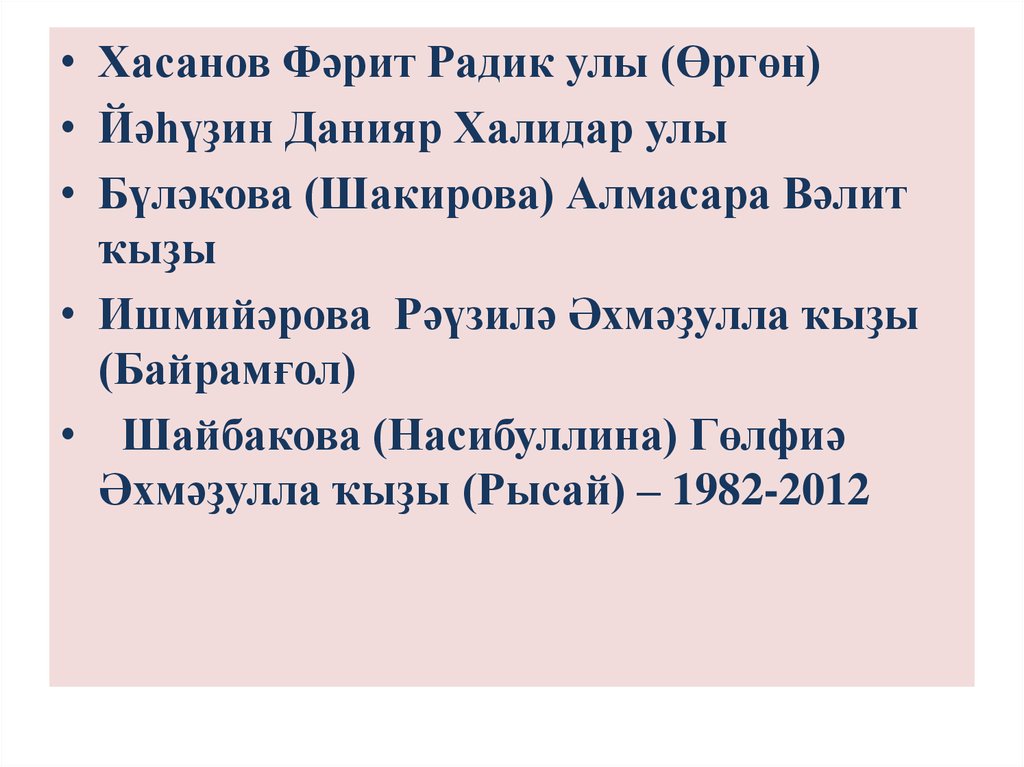 • Хасанов Фәрит Радик улы (Өргөн)
• Йәһүҙин Данияр Халидар улы
• Бүләкова (Шакирова) Алмасара Вәлит ҡыҙы
• Ишмийәрова Рәүзилә Әхмәҙулла ҡыҙы (Байрамғол)
• Шайбакова (Насибуллина) Гөлфиә Әхмәҙулла ҡыҙы (Рысай) – 1982-2012